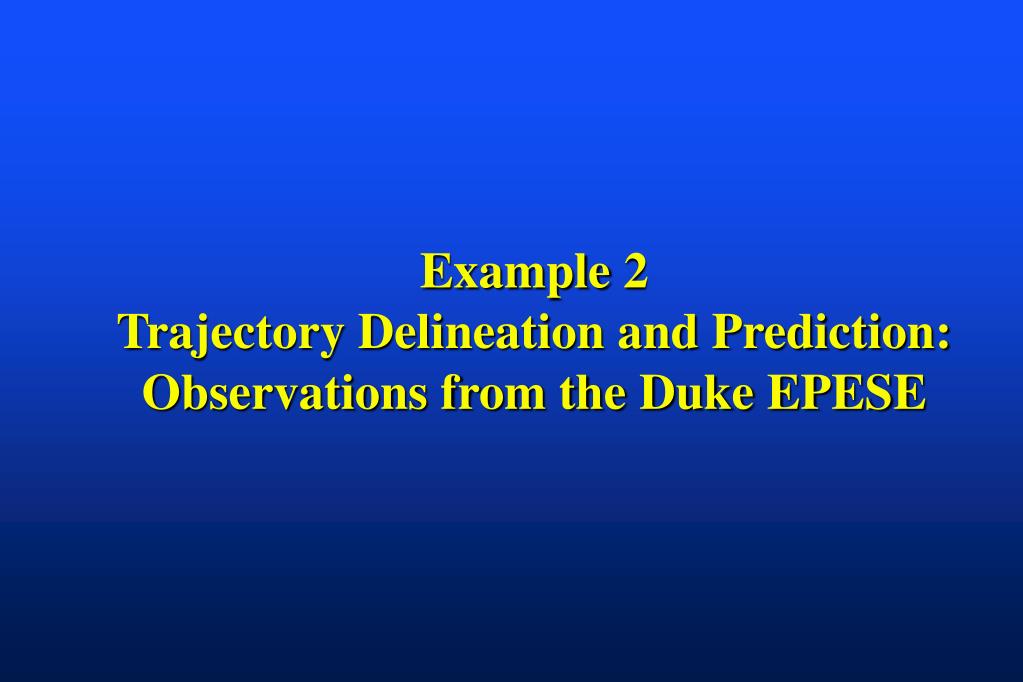 Example 2
Trajectory Delineation and Prediction:
Observations from the Duke EPESE